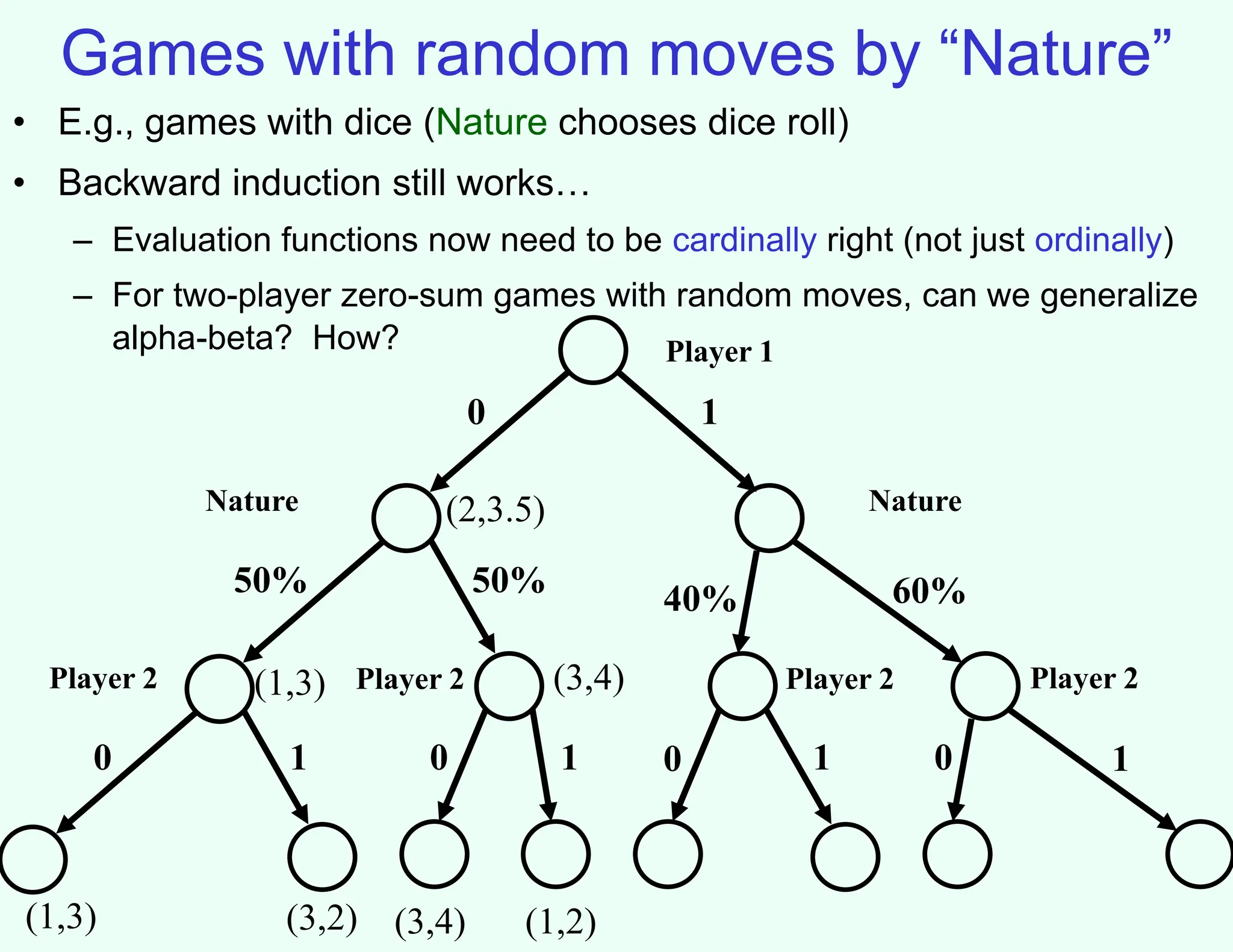 Games with random moves by “Nature”

• E.g., games with dice (Nature chooses dice roll)

• Backward induction still works…

– Evaluation functions now need to be cardinally right (not just ordinally)

– For two-player zero-sum games with random moves, can we generalize alpha-beta? How?

Player 1

0

1

Nature

(2,3.5)

Nature

50%

50%

40%

60%

Player 2

(1,3)

Player 2

(3,4)

Player 2

Player 2

0

1

0

1

0

1

0

1

(1,3)

(3,2)

(3,4)

(1,2)